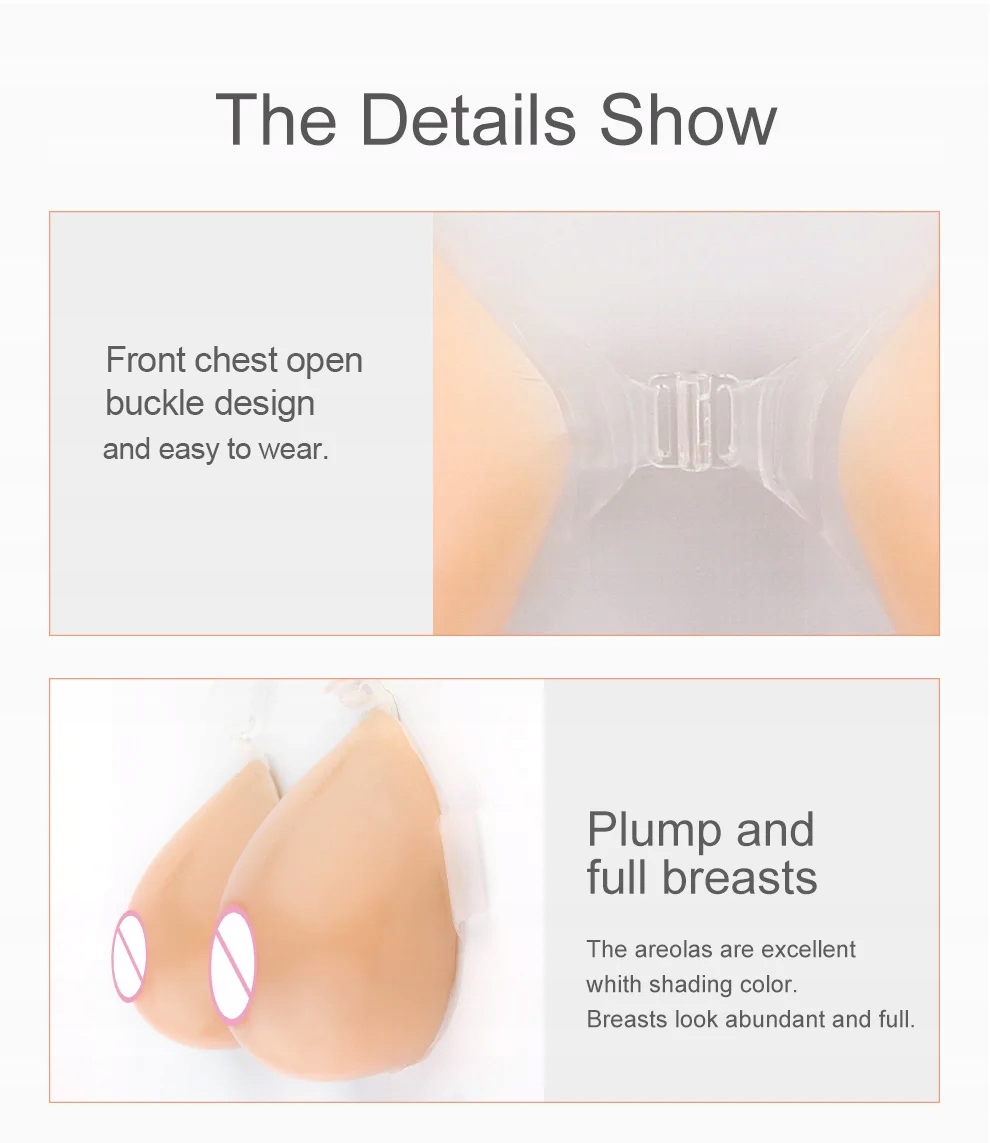 The Details Show

Front chest open buckle design and easy to wear.

Plump and full breasts

The areolas are excellent whith shading color. Breasts look abundant and full.